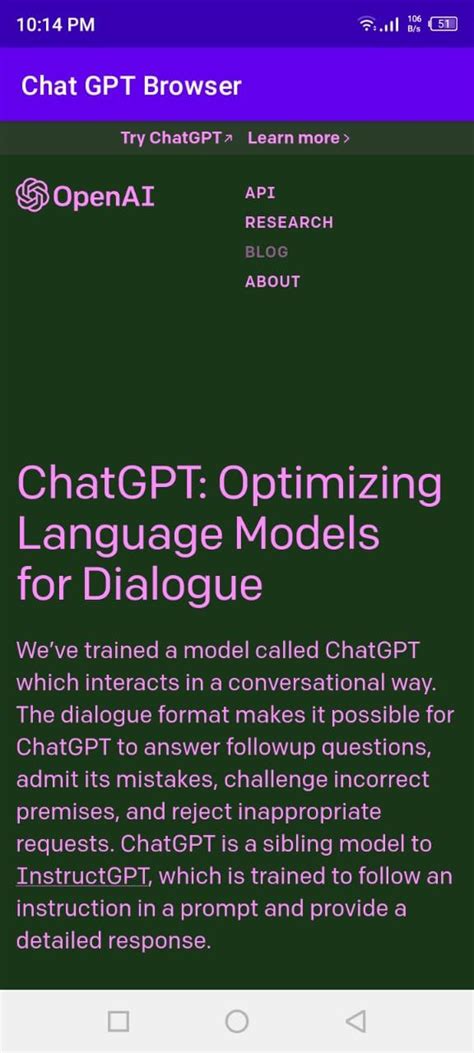 10:14 PM
106 B/s 51

Chat GPT Browser

Try ChatGPT↗ Learn more ›

OpenAI

API
RESEARCH
BLOG
ABOUT

ChatGPT: Optimizing Language Models for Dialogue

We've trained a model called ChatGPT which interacts in a conversational way. The dialogue format makes it possible for ChatGPT to answer followup questions, admit its mistakes, challenge incorrect premises, and reject inappropriate requests. ChatGPT is a sibling model to InstructGPT, which is trained to follow an instruction in a prompt and provide a detailed response.